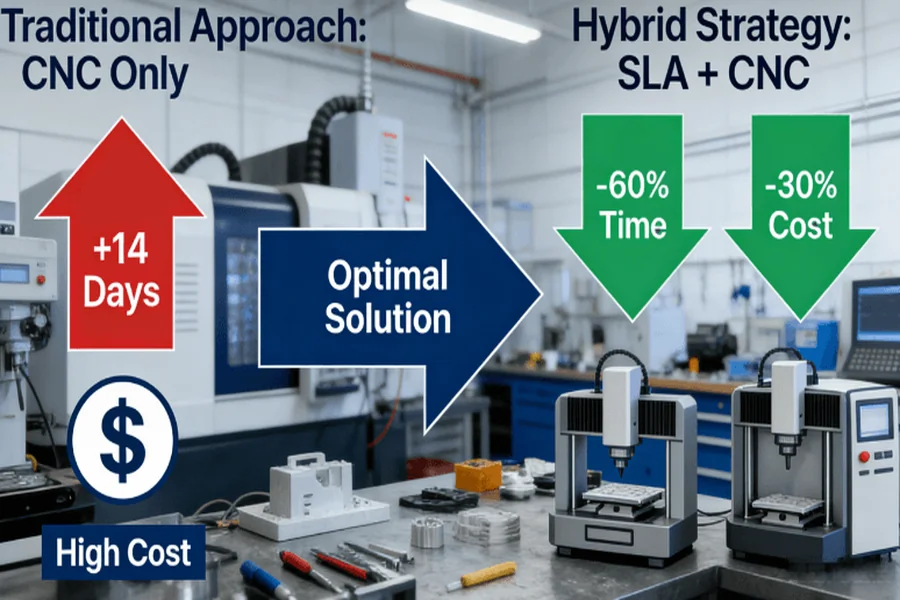 Traditional Approach:
CNC Only

+14
Days

$

High Cost

Optimal
Solution

Hybrid Strategy:
SLA + CNC

-60%
Time

-30%
Cost